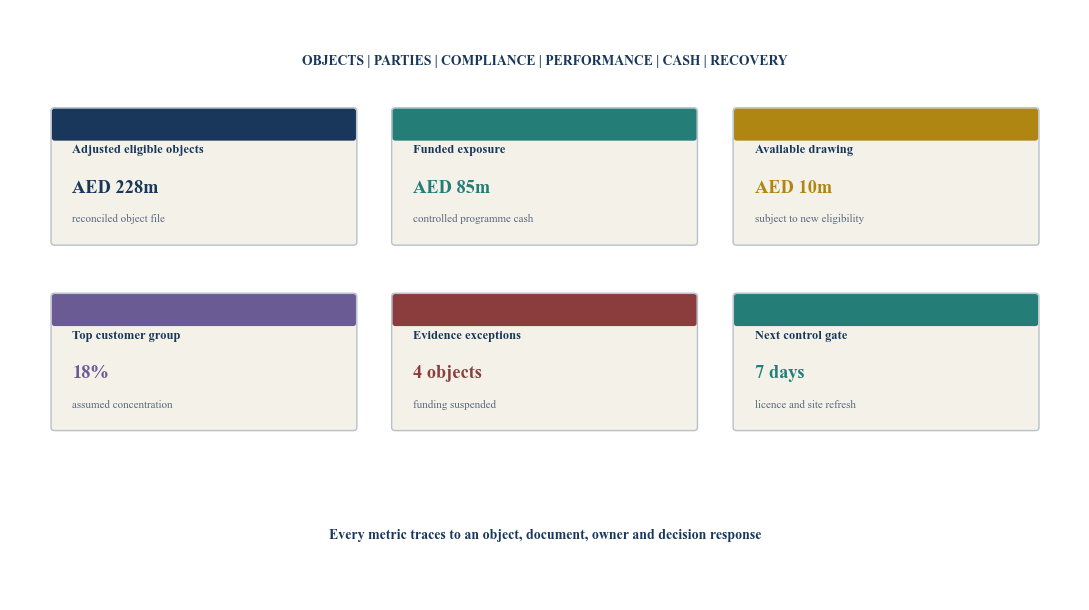 OBJECTS | PARTIES | COMPLIANCE | PERFORMANCE | CASH | RECOVERY

Adjusted eligible objects

AED 228m

reconciled object file

Funded exposure

AED 85m

controlled programme cash

Available drawing

AED 10m

subject to new eligibility

Top customer group

18%

assumed concentration

Evidence exceptions

4 objects

funding suspended

Next control gate

7 days

licence and site refresh

Every metric traces to an object, document, owner and decision response